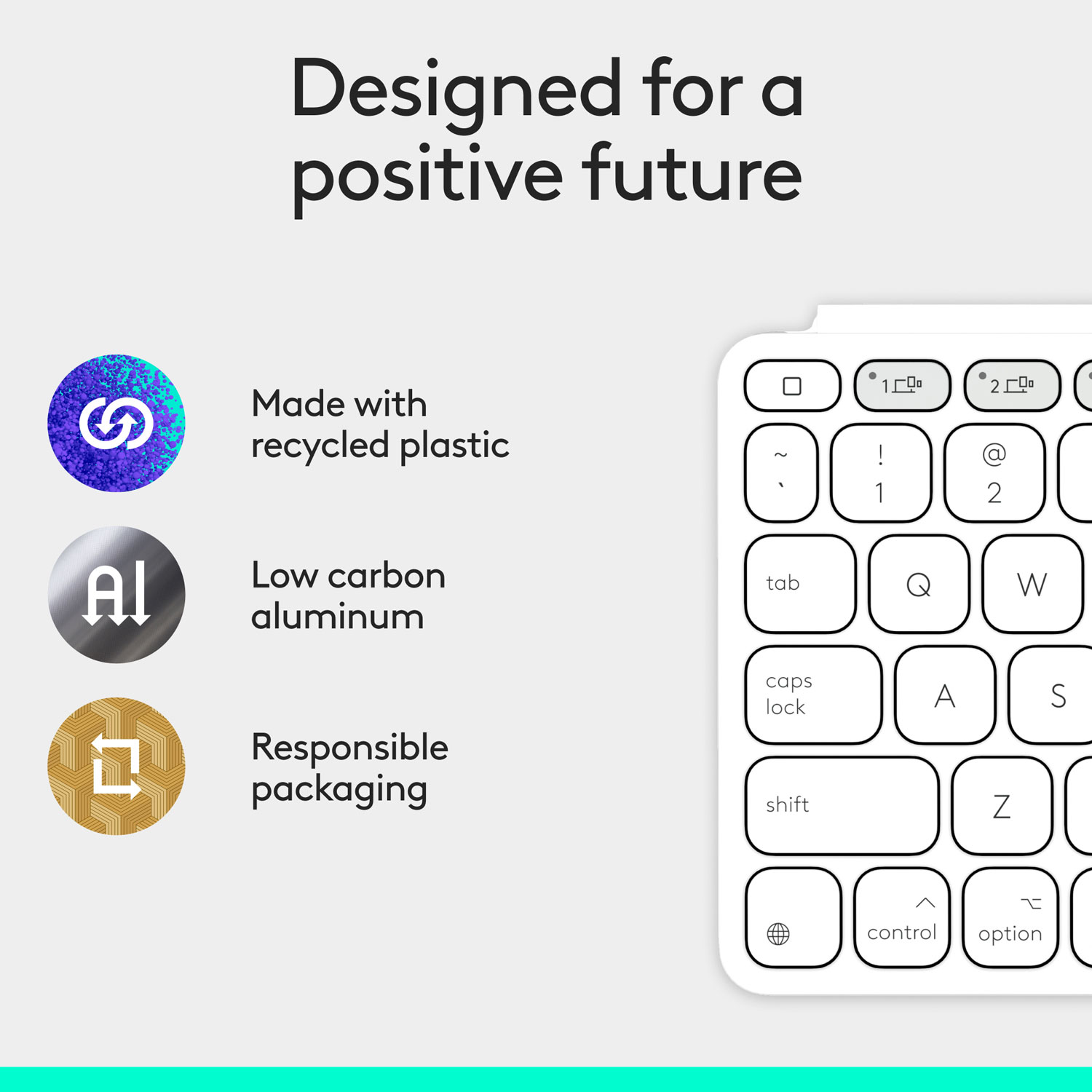 Designed for a positive future

Made with recycled plastic

Al

Low carbon aluminum

Responsible packaging

1

2

~
`

!
1

@
2

tab

Q

W

caps lock

A

S

shift

Z

control

option